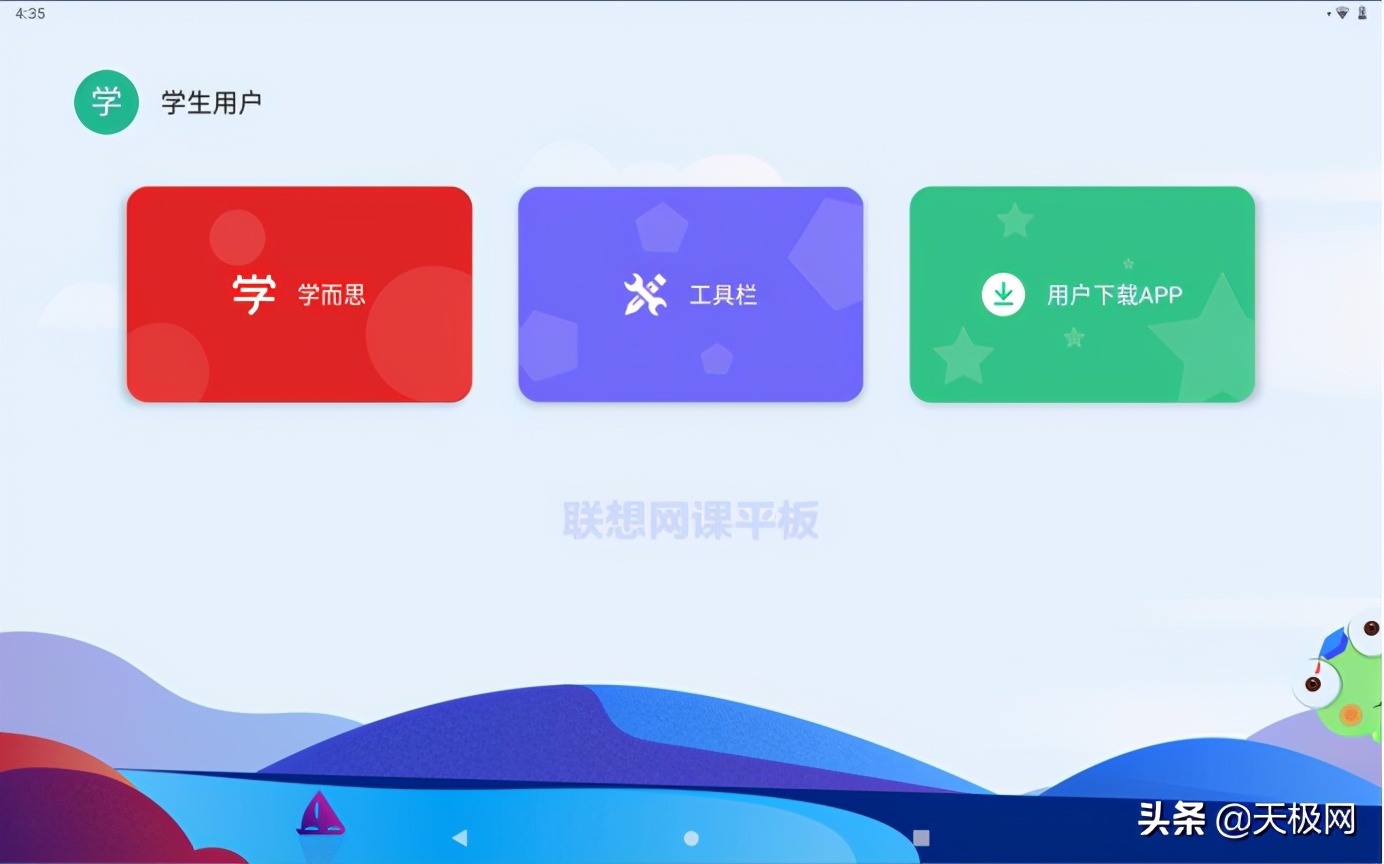 4:35

学 学生用户

学 学而思

工具栏

用户下载APP

联想网课平板

头条 @天极网